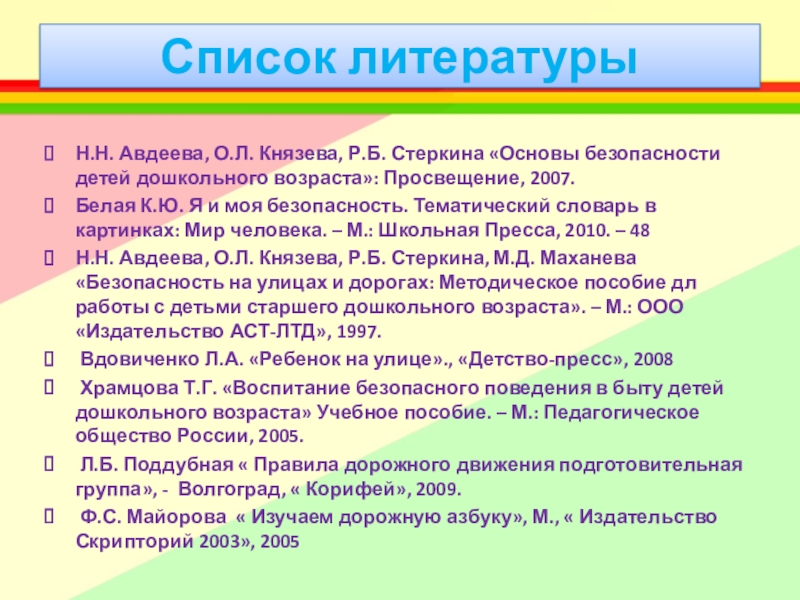 Список литературы

 Н.Н. Авдеева, О.Л. Князева, Р.Б. Стеркина «Основы безопасности детей дошкольного возраста»: Просвещение, 2007.

 Белая К.Ю. Я и моя безопасность. Тематический словарь в картинках: Мир человека. – М.: Школьная Пресса, 2010. – 48

 Н.Н. Авдеева, О.Л. Князева, Р.Б. Стеркина, М.Д. Маханева «Безопасность на улицах и дорогах: Методическое пособие дл работы с детьми старшего дошкольного возраста». – М.: ООО «Издательство АСТ-ЛТД», 1997.

 Вдовиченко Л.А. «Ребенок на улице»., «Детство-пресс», 2008

 Храмцова Т.Г. «Воспитание безопасного поведения в быту детей дошкольного возраста» Учебное пособие. – М.: Педагогическое общество России, 2005.

 Л.Б. Поддубная « Правила дорожного движения подготовительная группа», - Волгоград, « Корифей», 2009.

 Ф.С. Майорова « Изучаем дорожную азбуку», М., « Издательство Скрипторий 2003», 2005